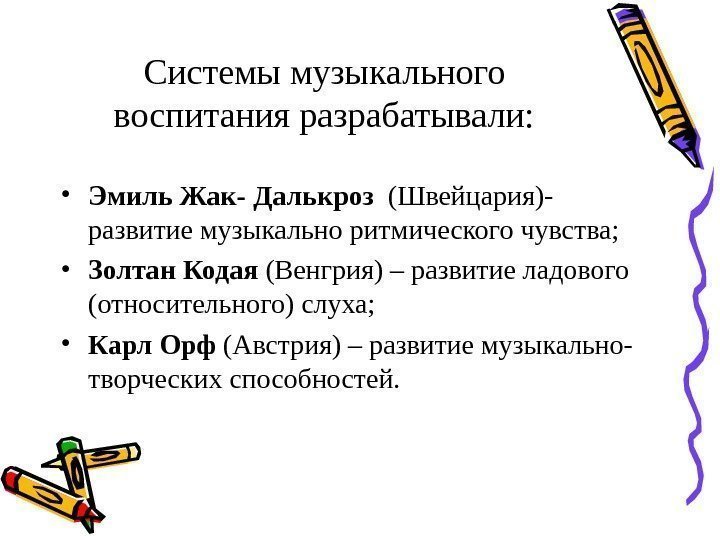 Системы музыкального воспитания разрабатывали:

• Эмиль Жак- Далькроз (Швейцария)- развитие музыкально ритмического чувства;
• Золтан Кодая (Венгрия) – развитие ладового (относительного) слуха;
• Карл Орф (Австрия) – развитие музыкально-творческих способностей.